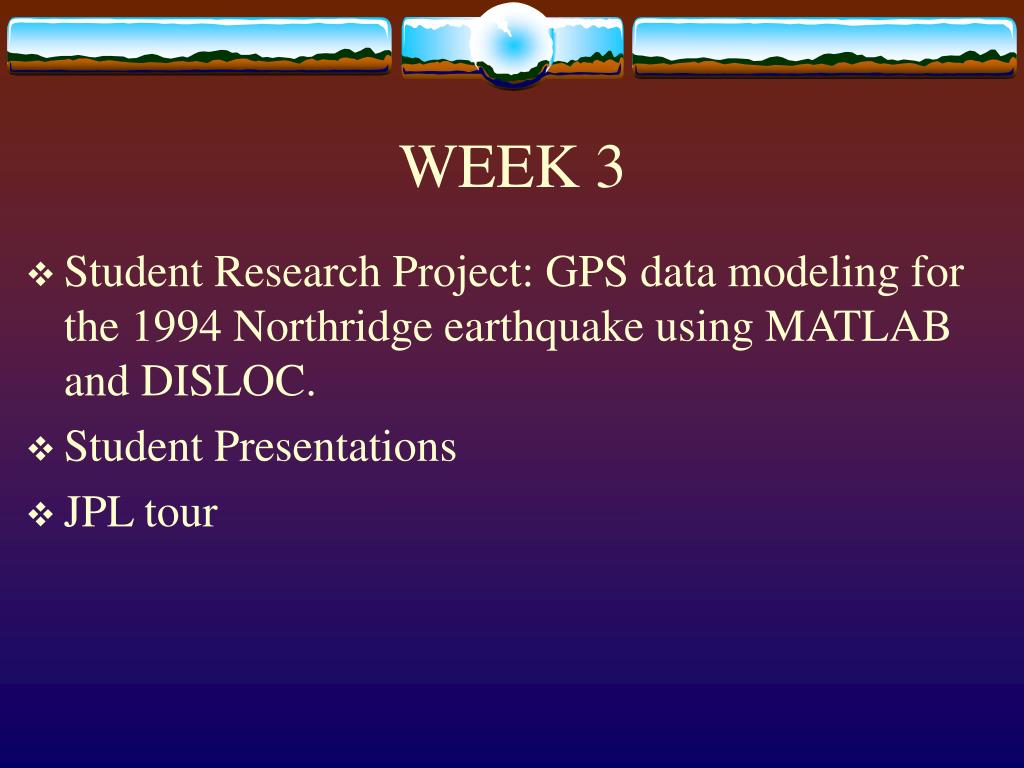 WEEK 3

❖ Student Research Project: GPS data modeling for the 1994 Northridge earthquake using MATLAB and DISLOC.

❖ Student Presentations

❖ JPL tour